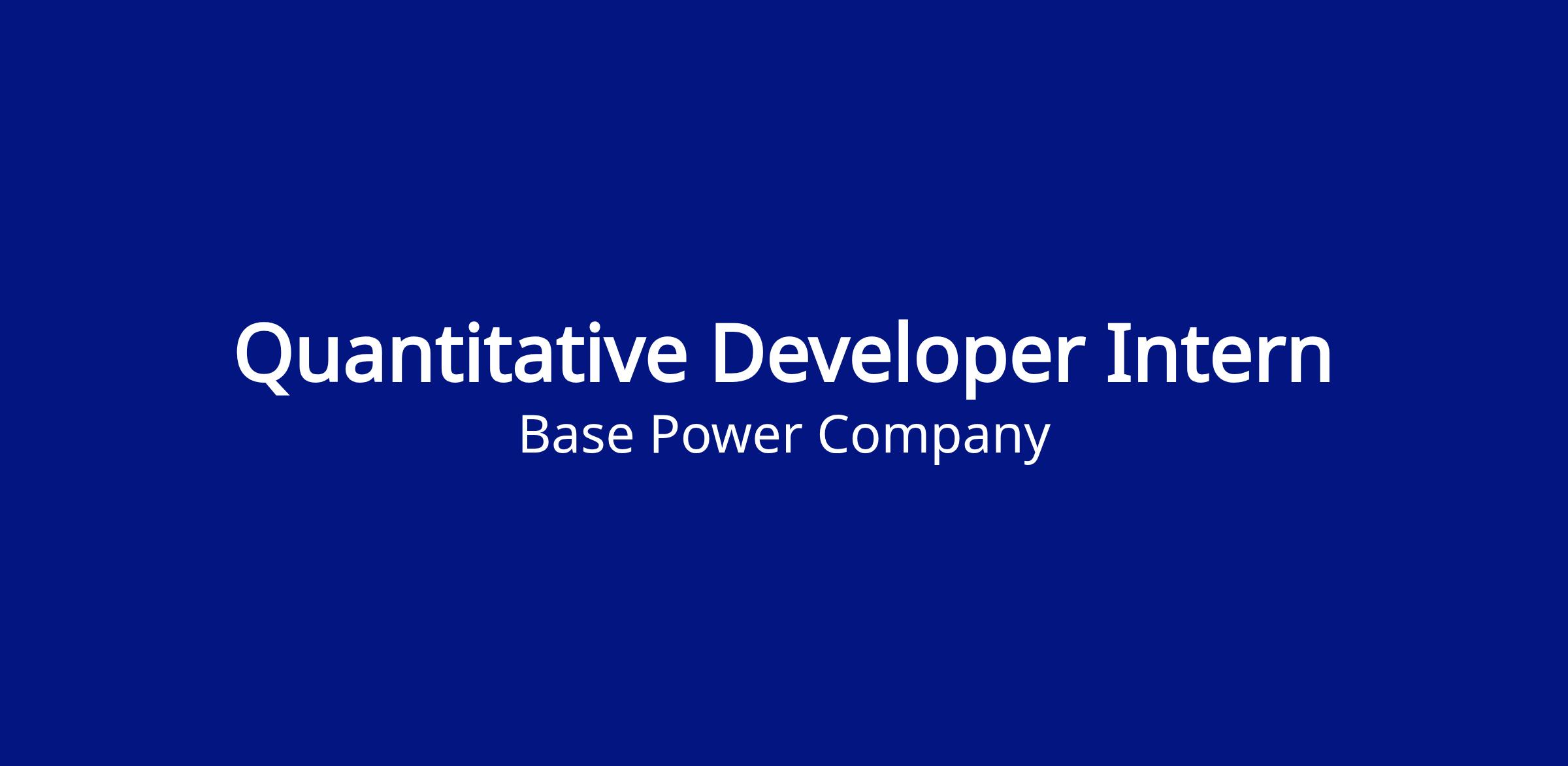 Quantitative Developer Intern
Base Power Company